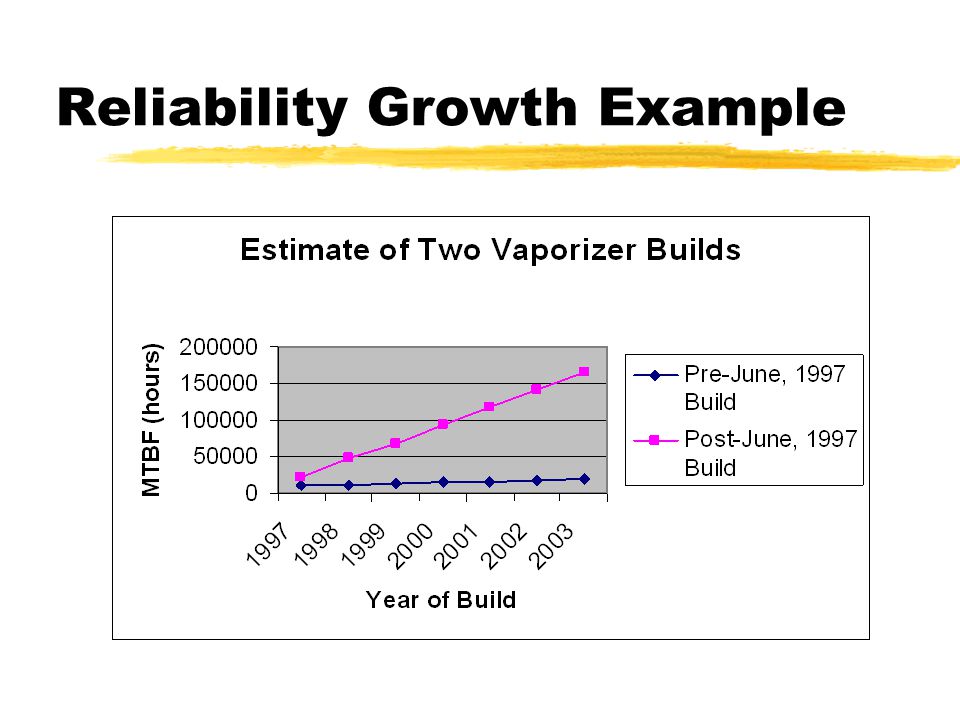 Reliability Growth Example

Estimate of Two Vaporizer Builds

MTBF (hours)

200000
150000
100000
50000
0

1997
1998
1999
2000
2001
2002
2003

Year of Build

Pre-June, 1997 Build
Post-June, 1997 Build